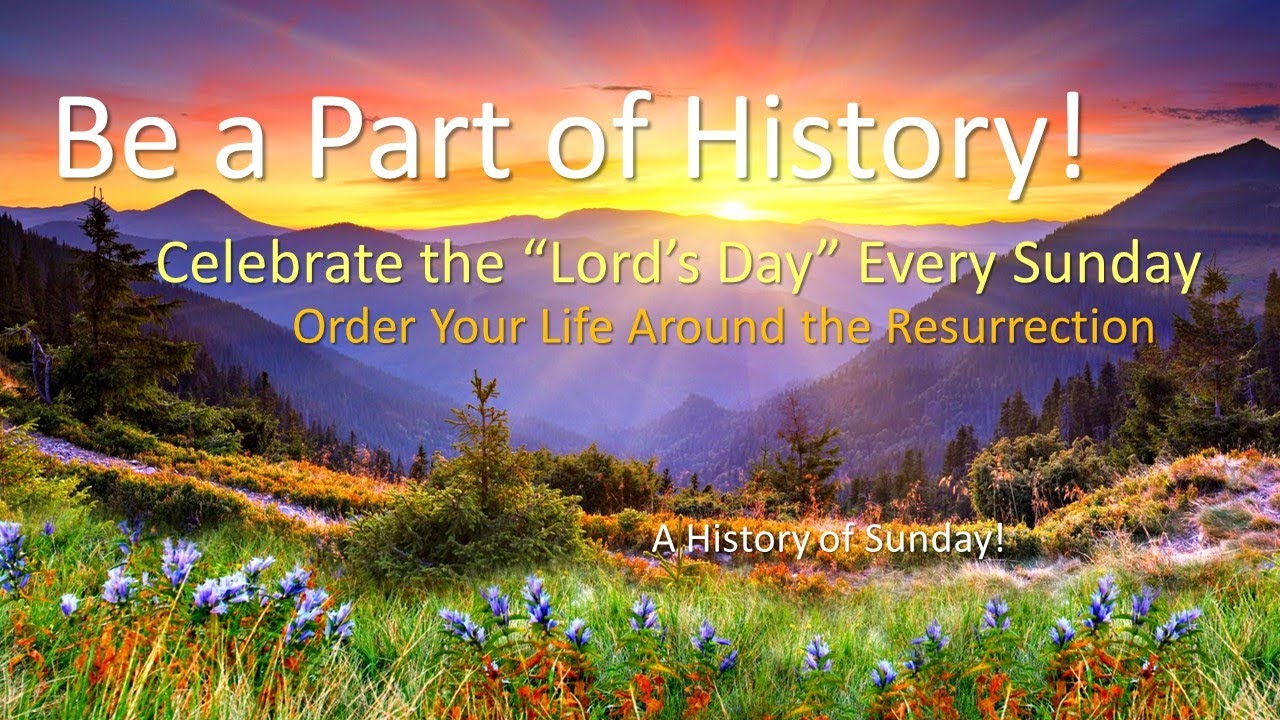 Be a Part of History!

Celebrate the “Lord’s Day” Every Sunday

Order Your Life Around the Resurrection

A History of Sunday!